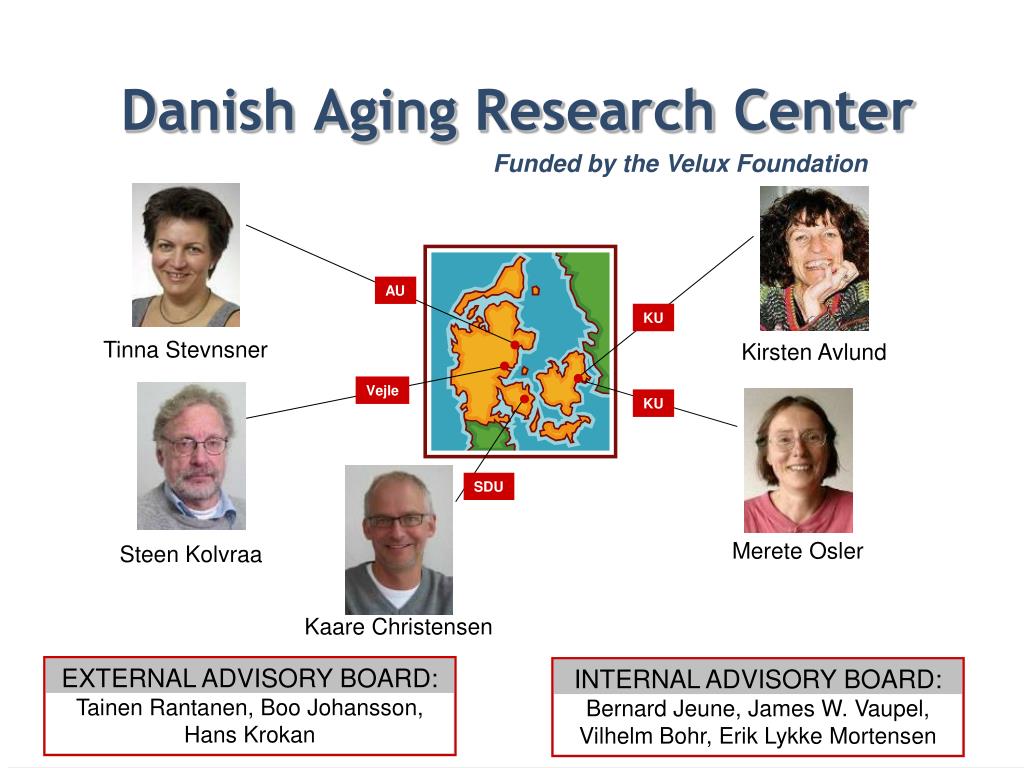 Danish Aging Research Center

Funded by the Velux Foundation

AU

KU

Tinna Stevnsner

Kirsten Avlund

Vejle

KU

SDU

Steen Kolvraa

Merete Osler

Kaare Christensen

EXTERNAL ADVISORY BOARD:
Tainen Rantanen, Boo Johansson, Hans Krokan

INTERNAL ADVISORY BOARD:
Bernard Jeune, James W. Vaupel, Vilhelm Bohr, Erik Lykke Mortensen